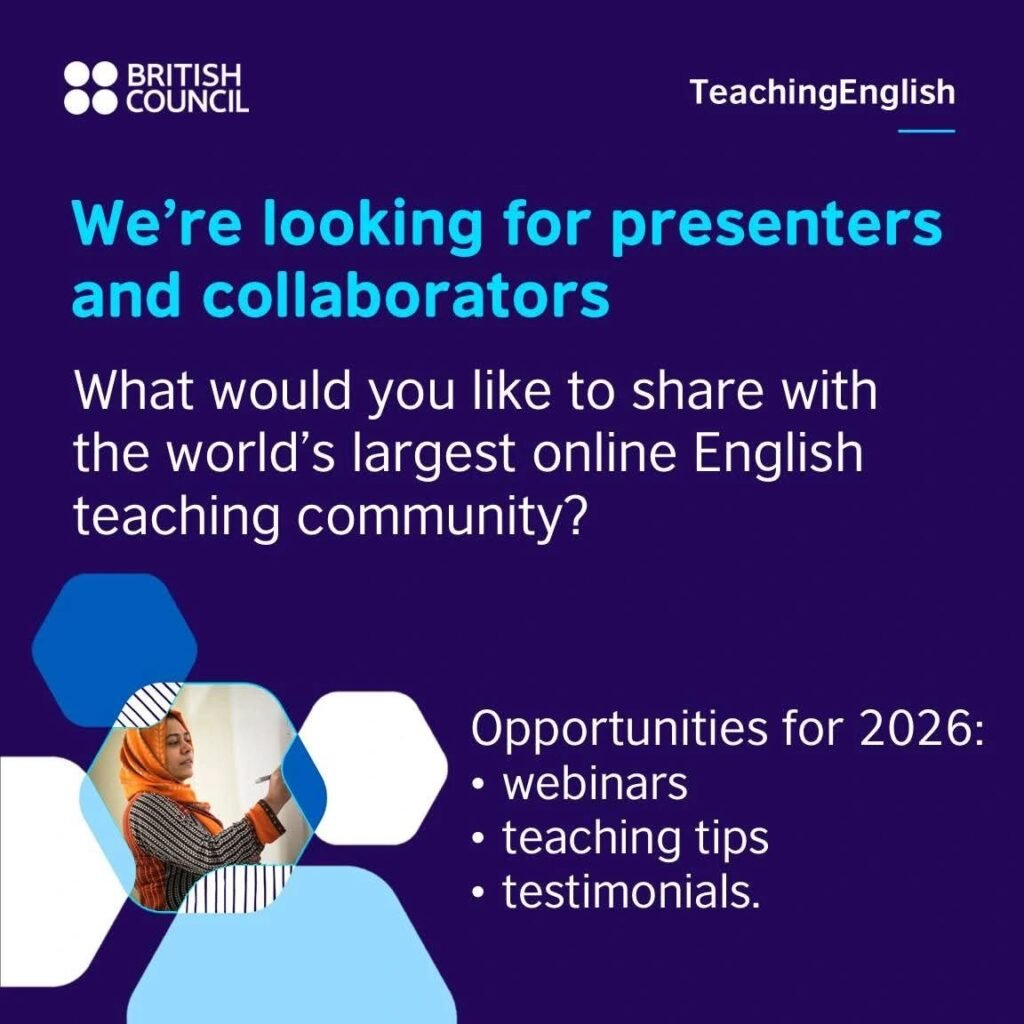 BRITISH COUNCIL

TeachingEnglish

We're looking for presenters and collaborators

What would you like to share with the world's largest online English teaching community?

Opportunities for 2026:
• webinars
• teaching tips
• testimonials.